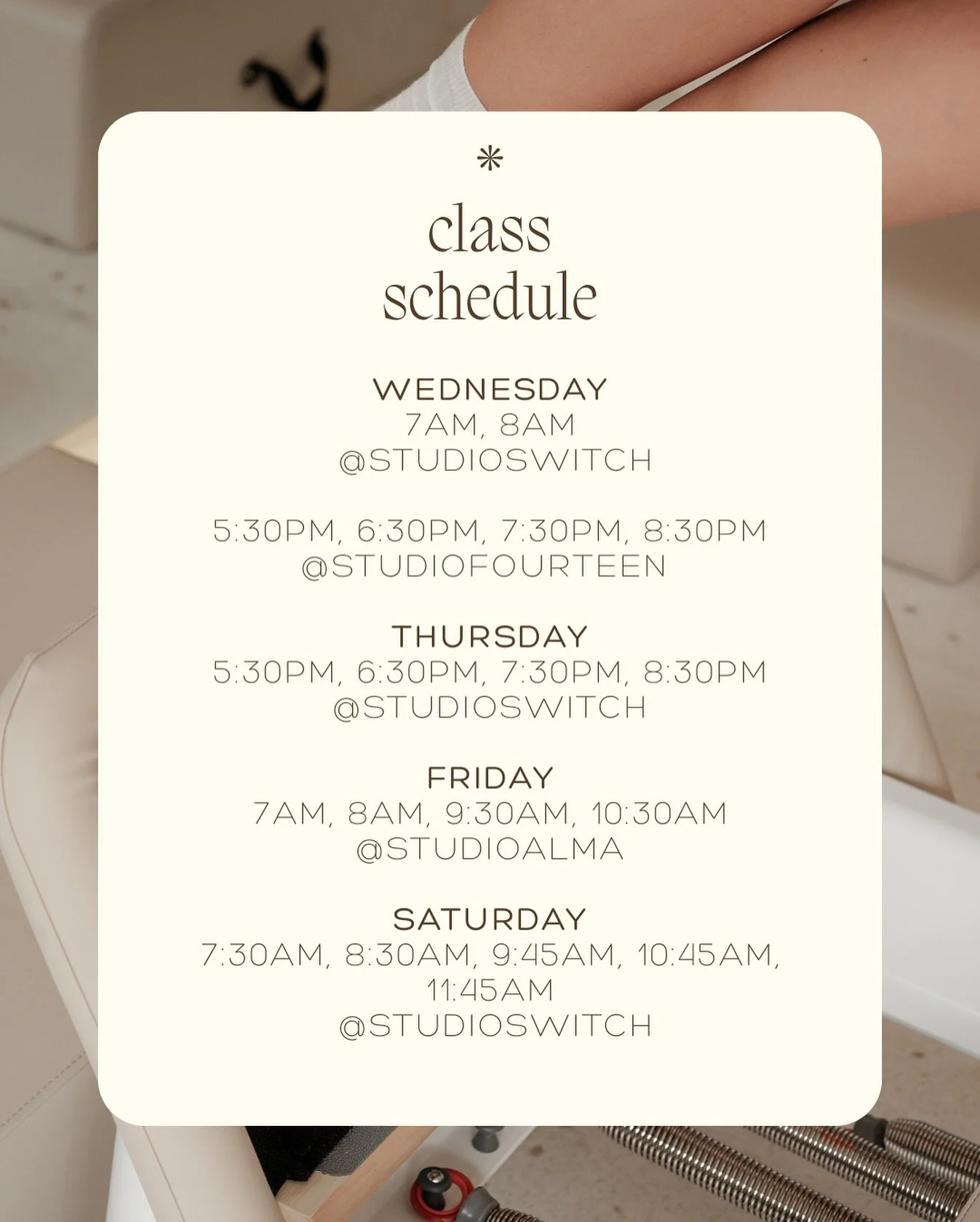 *

class schedule

WEDNESDAY
7AM, 8AM
@STUDIOSWITCH

5:30PM, 6:30PM, 7:30PM, 8:30PM
@STUDIOFOURTEEN

THURSDAY
5:30PM, 6:30PM, 7:30PM, 8:30PM
@STUDIOSWITCH

FRIDAY
7AM, 8AM, 9:30AM, 10:30AM
@STUDIOALMA

SATURDAY
7:30AM, 8:30AM, 9:45AM, 10:45AM, 11:45AM
@STUDIOSWITCH